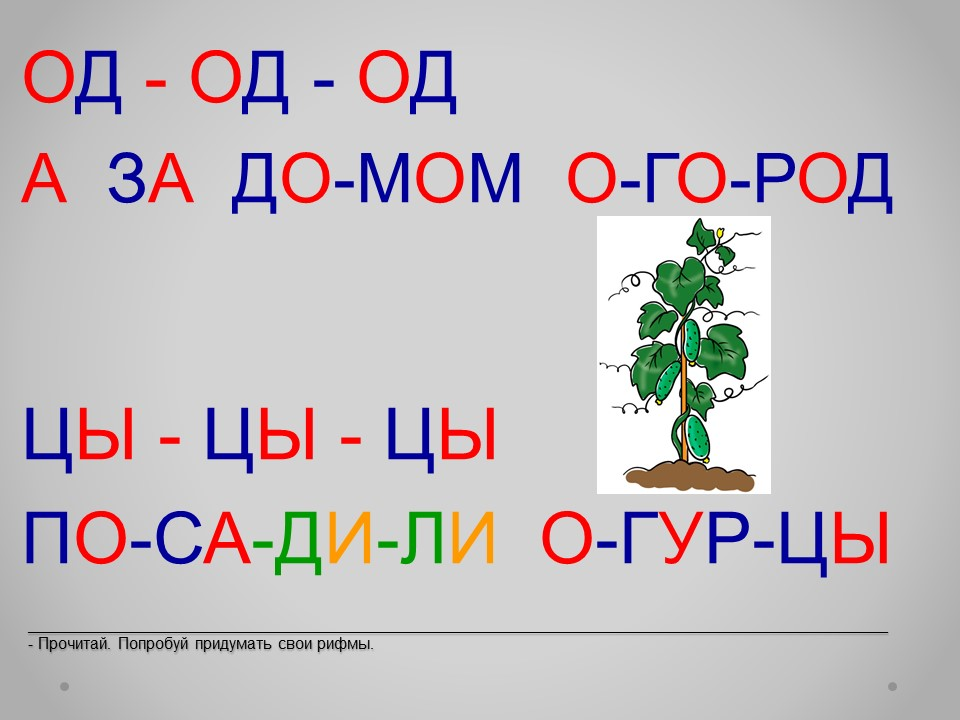 ОД - ОД - ОД
А ЗА ДО-МОМ О-ГО-РОД

ЦЫ - ЦЫ - ЦЫ
ПО-СА-ДИ-ЛИ О-ГУР-ЦЫ

- Прочитай. Попробуй придумать свои рифмы.